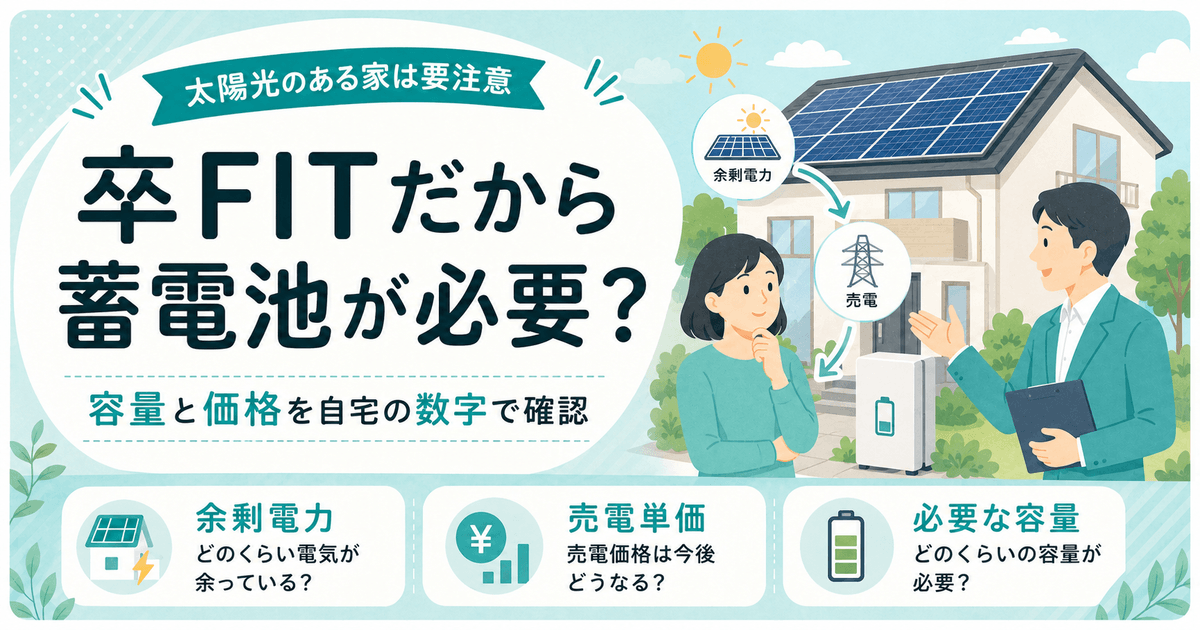 太陽光のある家は要注意

卒FITだから蓄電池が必要？

容量と価格を自宅の数字で確認

余剰電力

売電

余剰電力
どのくらい電気が余っている？

¥

売電単価
売電価格は今後どうなる？

必要な容量
どのくらいの容量が必要？